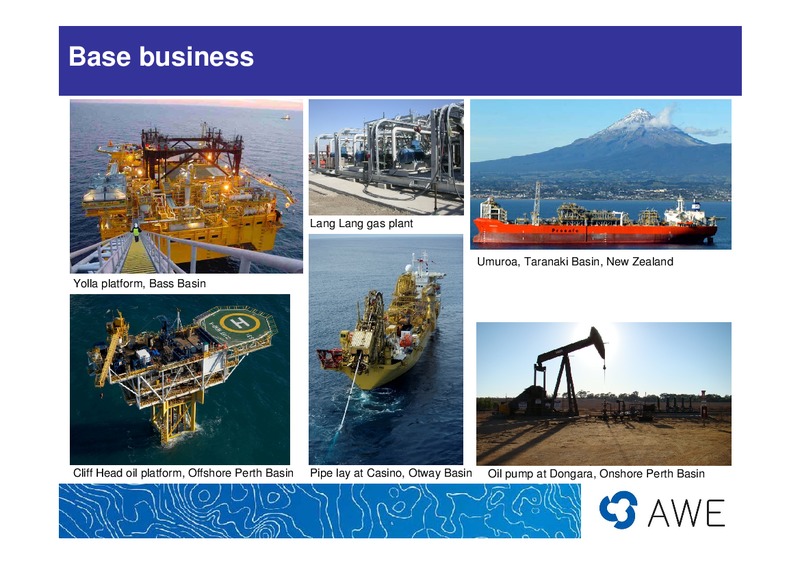 Base business

Yolla platform, Bass Basin

Lang Lang gas plant

Umuroa, Taranaki Basin, New Zealand

Cliff Head oil platform, Offshore Perth Basin

Pipe lay at Casino, Otway Basin

Oil pump at Dongara, Onshore Perth Basin

AWE